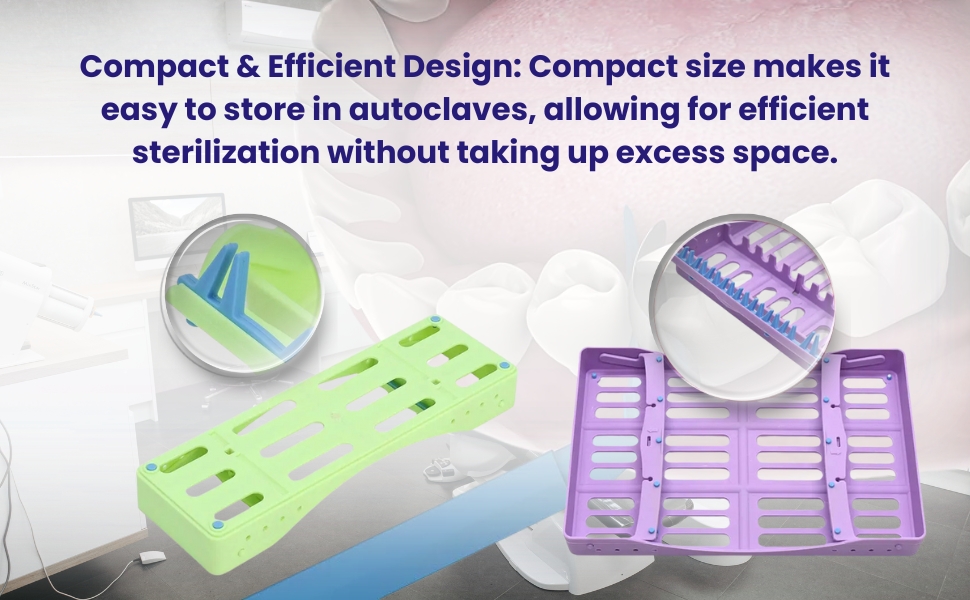 Compact & Efficient Design: Compact size makes it easy to store in autoclaves, allowing for efficient sterilization without taking up excess space.